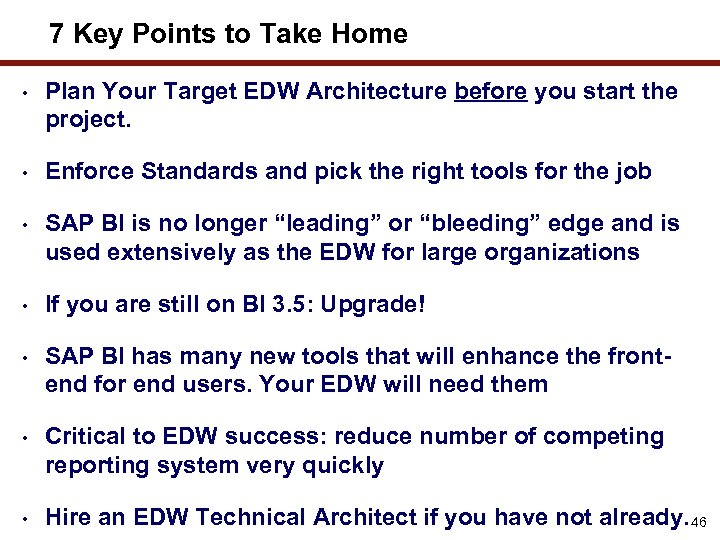 7 Key Points to Take Home

• Plan Your Target EDW Architecture before you start the project.

• Enforce Standards and pick the right tools for the job

• SAP BI is no longer “leading” or “bleeding” edge and is used extensively as the EDW for large organizations

• If you are still on BI 3.5: Upgrade!

• SAP BI has many new tools that will enhance the front-end for end users. Your EDW will need them

• Critical to EDW success: reduce number of competing reporting system very quickly

• Hire an EDW Technical Architect if you have not already.

46